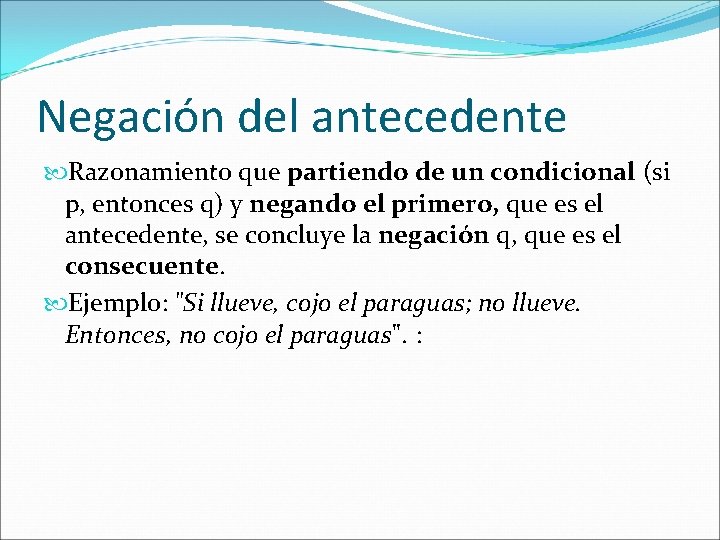 Negación del antecedente

Razonamiento que partiendo de un condicional (si p, entonces q) y negando el primero, que es el antecedente, se concluye la negación q, que es el consecuente.

Ejemplo: "Si llueve, cojo el paraguas; no llueve. Entonces, no cojo el paraguas". :